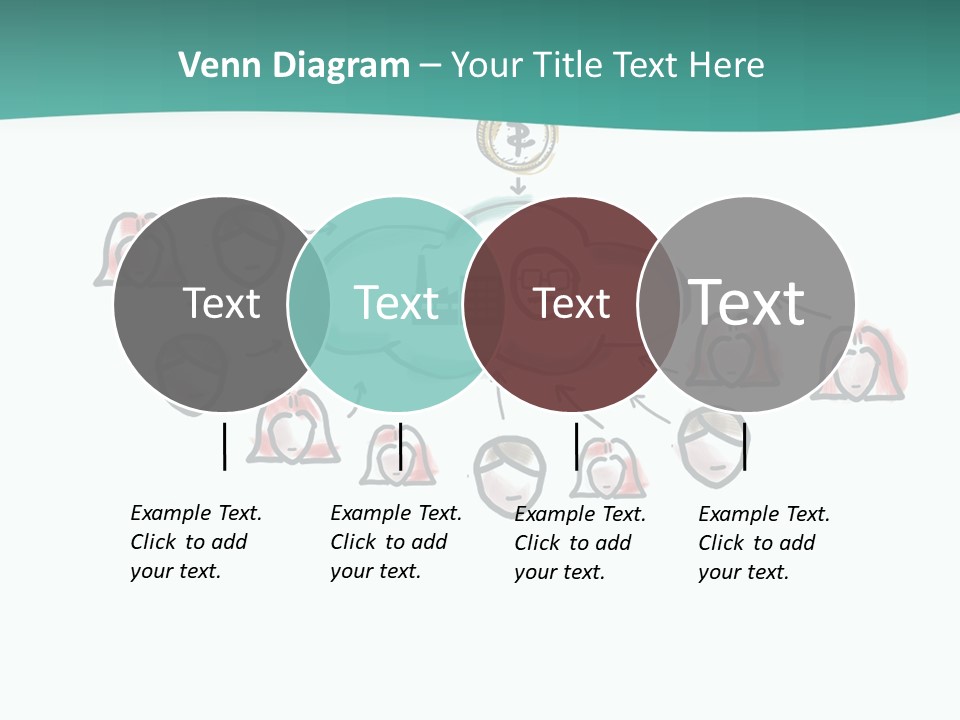 Venn Diagram – Your Title Text Here

Text

Text

Text

Text

Example Text. Click to add your text.

Example Text. Click to add your text.

Example Text. Click to add your text.

Example Text. Click to add your text.